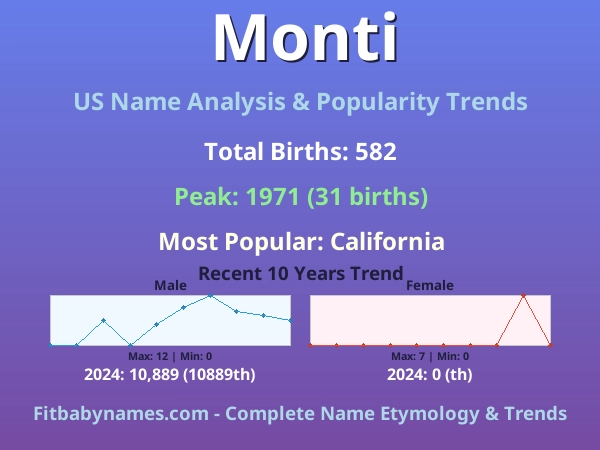 Monti

US Name Analysis & Popularity Trends

Total Births: 582

Peak: 1971 (31 births)

Most Popular: California

Recent 10 Years Trend

Male

Max: 12 | Min: 0

2024: 10,889 (10889th)

Female

Max: 7 | Min: 0

2024: 0 (th)

Fitbabynames.com - Complete Name Etymology & Trends